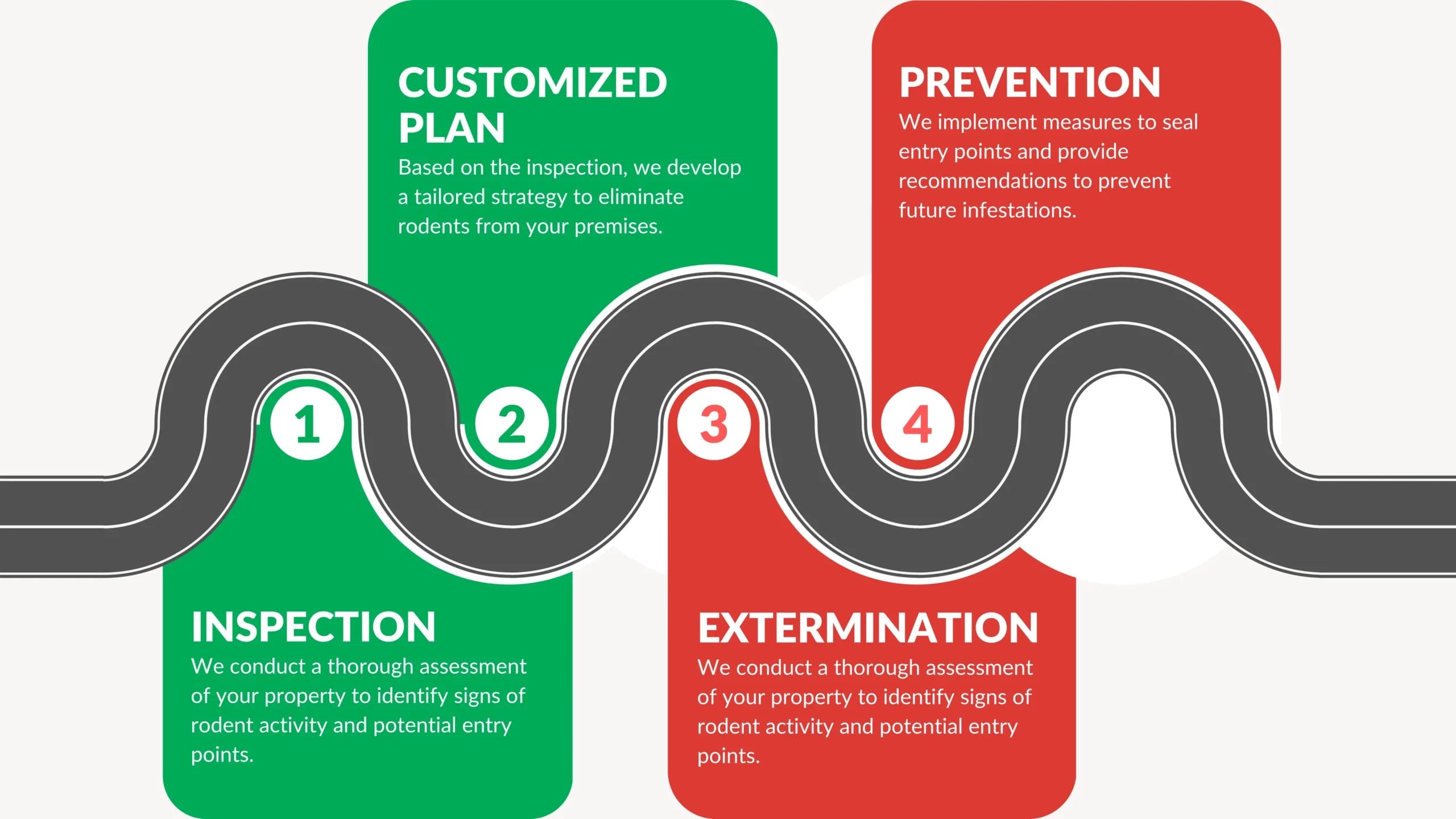 1

INSPECTION
We conduct a thorough assessment of your property to identify signs of rodent activity and potential entry points.

2

CUSTOMIZED PLAN
Based on the inspection, we develop a tailored strategy to eliminate rodents from your premises.

3

EXTERMINATION
We conduct a thorough assessment of your property to identify signs of rodent activity and potential entry points.

4

PREVENTION
We implement measures to seal entry points and provide recommendations to prevent future infestations.